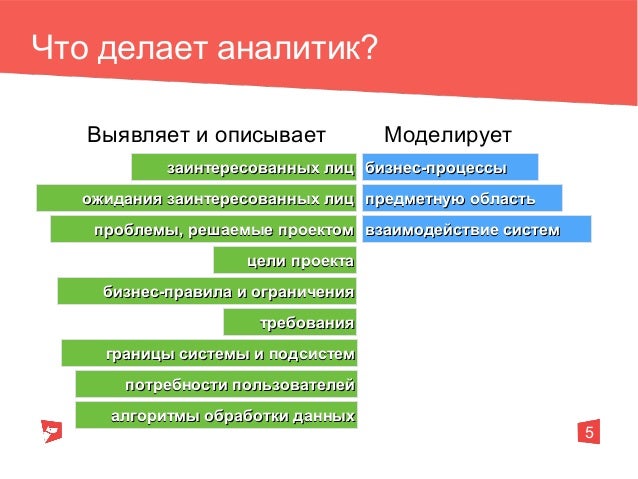 Что делает аналитик?

Выявляет и описывает

заинтересованных лиц

ожидания заинтересованных лиц

проблемы, решаемые проектом

цели проекта

бизнес-правила и ограничения

требования

границы системы и подсистем

потребности пользователей

алгоритмы обработки данных

Моделирует

бизнес-процессы

предметную область

взаимодействие систем

5